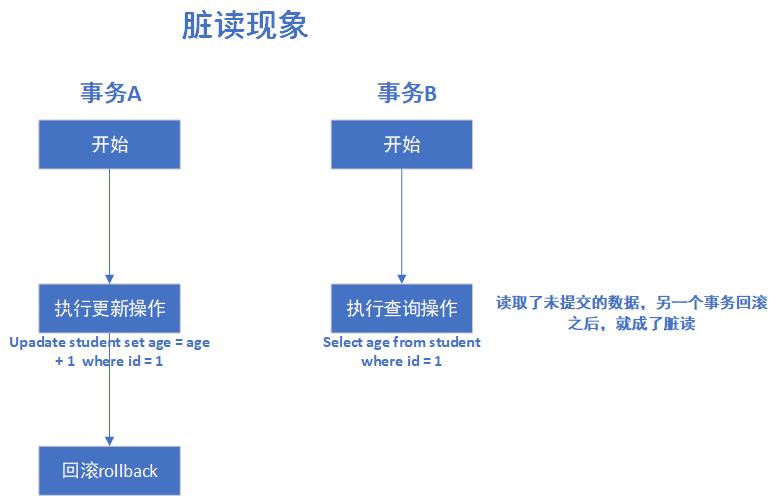 脏读现象

事务A

开始

执行更新操作

Upadate student set age = age + 1 where id = 1

回滚rollback

事务B

开始

执行查询操作

Select age from student where id = 1

读取了未提交的数据，另一个事务回滚之后，就成了脏读